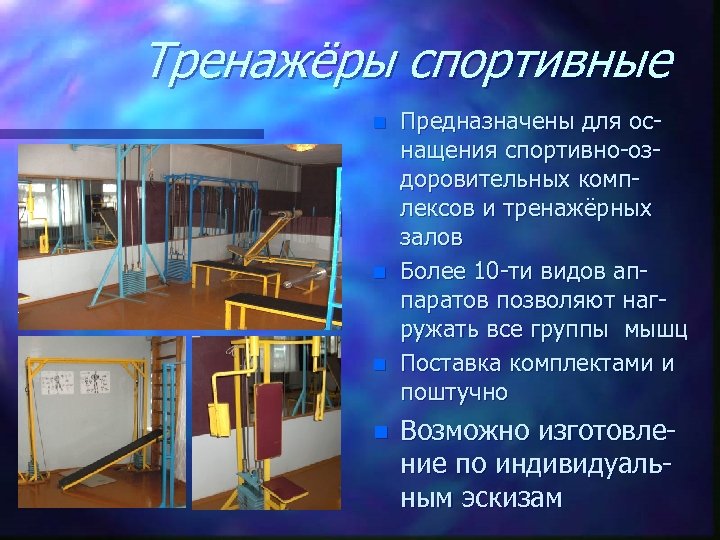 Тренажёры спортивные

Предназначены для оснащения спортивно-оздоровительных комплексов и тренажёрных залов

Более 10-ти видов аппаратов позволяют нагружать все группы мышц

Поставка комплектами и поштучно

Возможно изготовление по индивидуальным эскизам